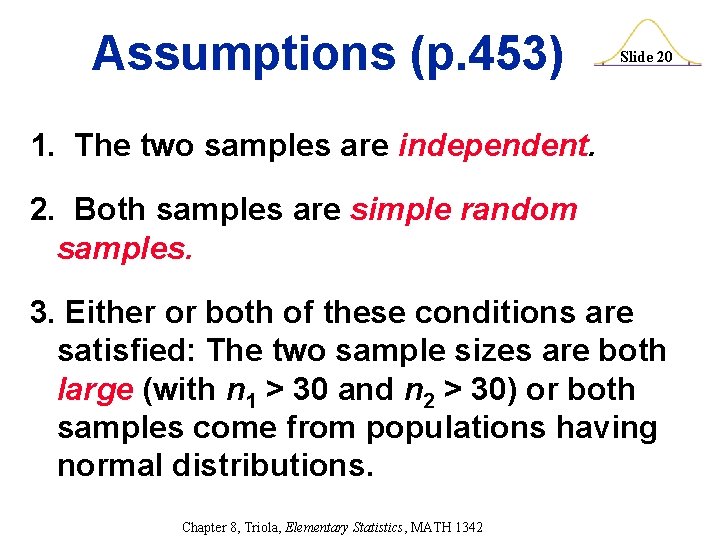 Assumptions (p.453)

Slide 20

1. The two samples are independent.

2. Both samples are simple random samples.

3. Either or both of these conditions are satisfied: The two sample sizes are both large (with $n_1 > 30$ and $n_2 > 30$) or both samples come from populations having normal distributions.

Chapter 8, Triola, Elementary Statistics, MATH 1342